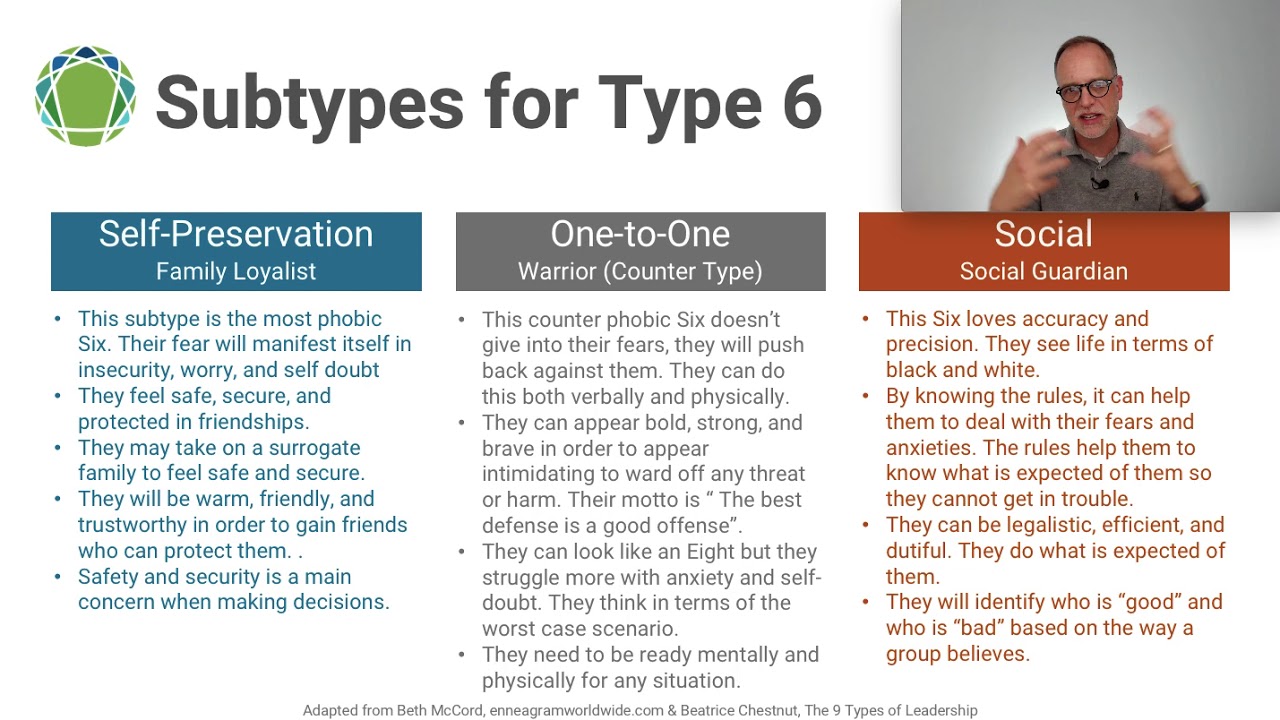 Subtypes for Type 6

Self-Preservation
Family Loyalist

• This subtype is the most phobic Six. Their fear will manifest itself in insecurity, worry, and self doubt
• They feel safe, secure, and protected in friendships.
• They may take on a surrogate family to feel safe and secure.
• They will be warm, friendly, and trustworthy in order to gain friends who can protect them. .
• Safety and security is a main concern when making decisions.

One-to-One
Warrior (Counter Type)

• This counter phobic Six doesn't give into their fears, they will push back against them. They can do this both verbally and physically.
• They can appear bold, strong, and brave in order to appear intimidating to ward off any threat or harm. Their motto is " The best defense is a good offense".
• They can look like an Eight but they struggle more with anxiety and self-doubt. They think in terms of the worst case scenario.
• They need to be ready mentally and physically for any situation.

Social
Social Guardian

• This Six loves accuracy and precision. They see life in terms of black and white.
• By knowing the rules, it can help them to deal with their fears and anxieties. The rules help them to know what is expected of them so they cannot get in trouble.
• They can be legalistic, efficient, and dutiful. They do what is expected of them.
• They will identify who is "good" and who is "bad" based on the way a group believes.

Adapted from Beth McCord, enneagramworldwide.com & Beatrice Chestnut, The 9 Types of Leadership